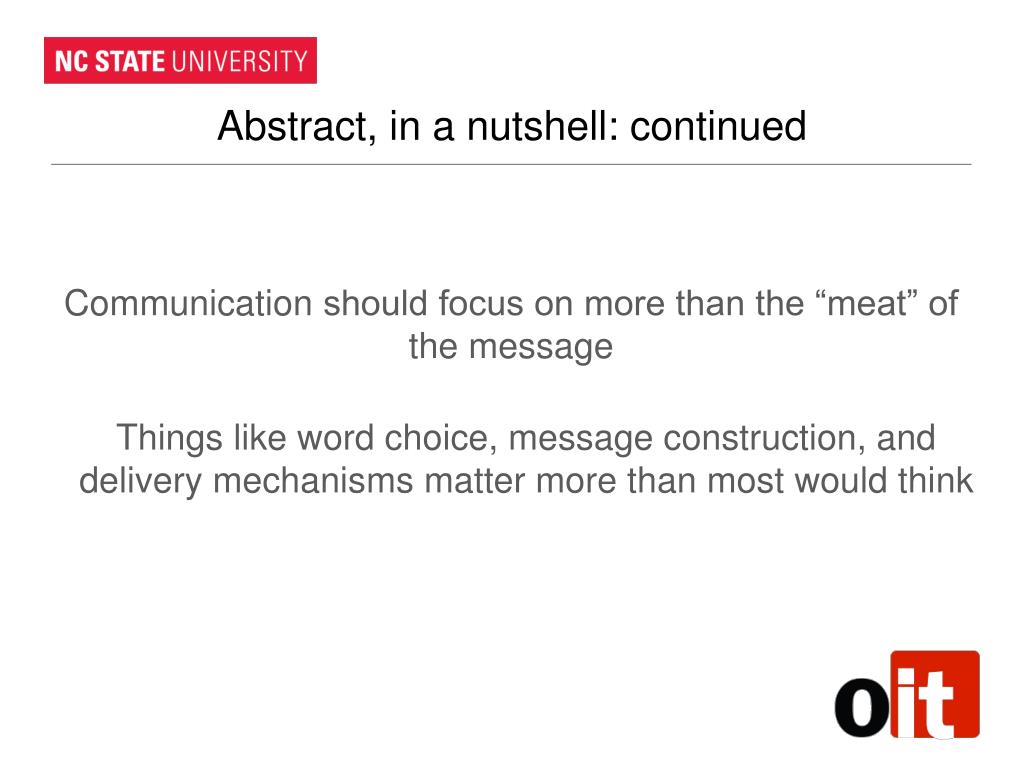 NC STATE UNIVERSITY

Abstract, in a nutshell: continued

Communication should focus on more than the “meat” of the message

Things like word choice, message construction, and delivery mechanisms matter more than most would think

oit